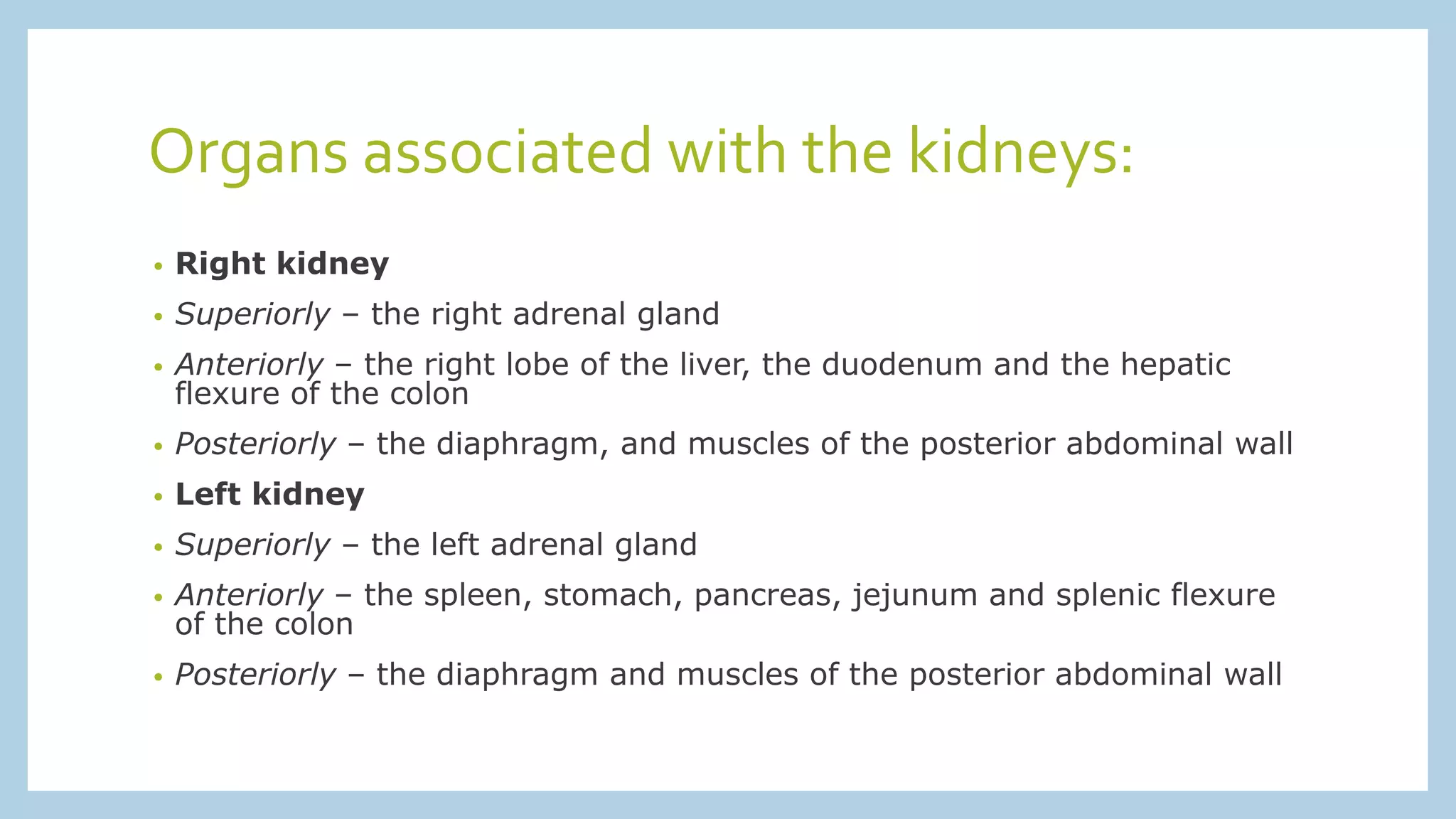 Organs associated with the kidneys:

• Right kidney
• Superiorly – the right adrenal gland
• Anteriorly – the right lobe of the liver, the duodenum and the hepatic flexure of the colon
• Posteriorly – the diaphragm, and muscles of the posterior abdominal wall
• Left kidney
• Superiorly – the left adrenal gland
• Anteriorly – the spleen, stomach, pancreas, jejunum and splenic flexure of the colon
• Posteriorly – the diaphragm and muscles of the posterior abdominal wall